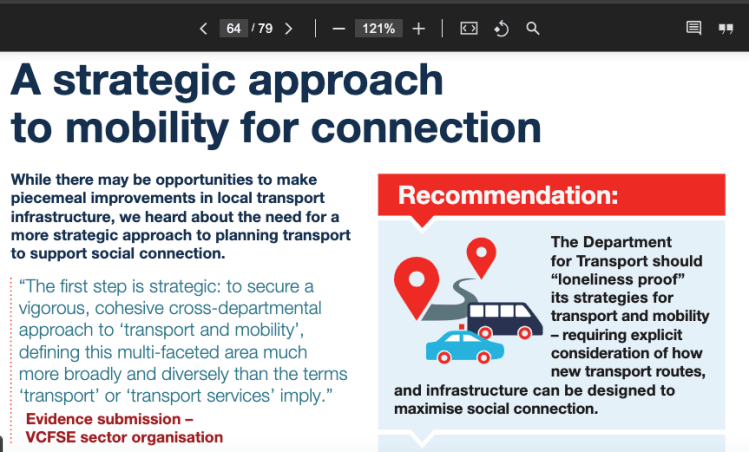 64 / 79

121%

A strategic approach to mobility for connection

While there may be opportunities to make piecemeal improvements in local transport infrastructure, we heard about the need for a more strategic approach to planning transport to support social connection.

“The first step is strategic: to secure a vigorous, cohesive cross-departmental approach to ‘transport and mobility’, defining this multi-faceted area much more broadly and diversely than the terms ‘transport’ or ‘transport services’ imply.”

Evidence submission – VCFSE sector organisation

Recommendation:

The Department for Transport should “loneliness proof” its strategies for transport and mobility – requiring explicit consideration of how new transport routes, and infrastructure can be designed to maximise social connection.